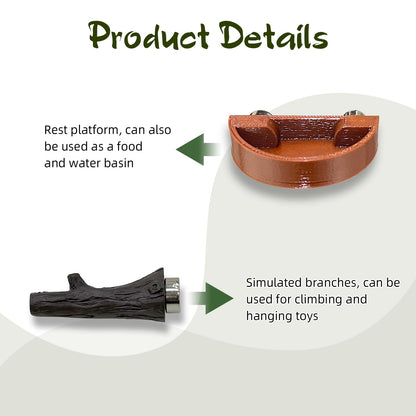 Product Details

Rest platform, can also be used as a food and water basin

Simulated branches, can be used for climbing and hanging toys